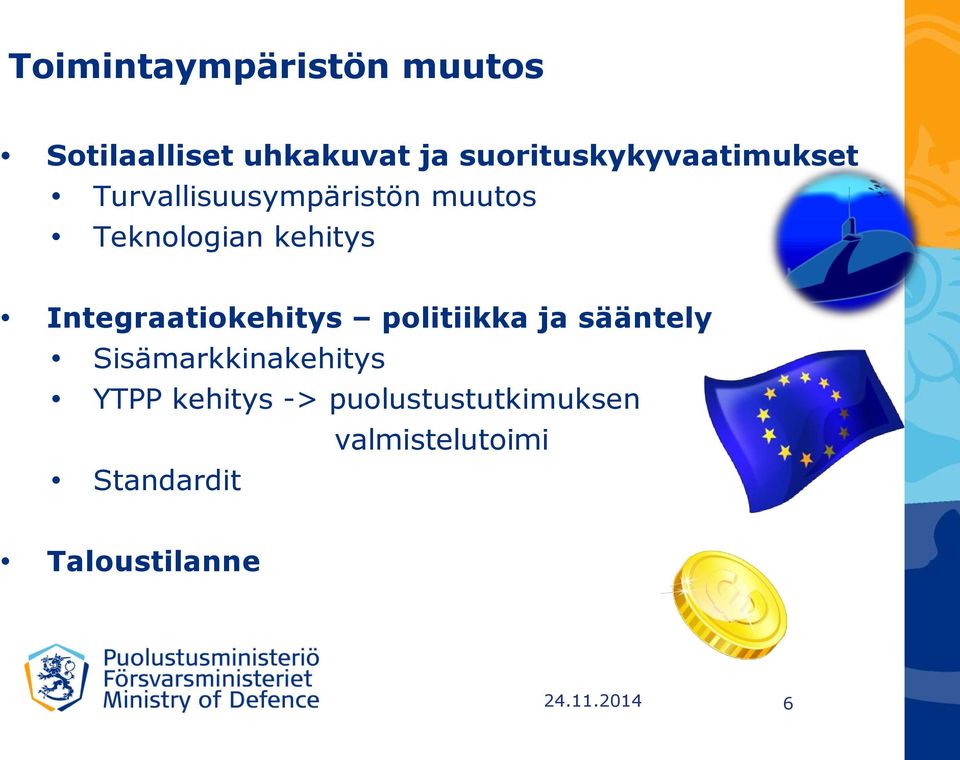 Toimintaympäristön muutos

• Sotilaalliset uhkakuvat ja suorituskykyvaatimukset
  • Turvallisuusympäristön muutos
  • Teknologian kehitys

• Integraatiokehitys – politiikka ja sääntely
  • Sisämarkkinakehitys
  • YTPP kehitys -> puolustustutkimuksen valmistelutoimi
  • Standardit

• Taloustilanne

Puolustusministeriö
Försvarsministeriet
Ministry of Defence

24.11.2014

6